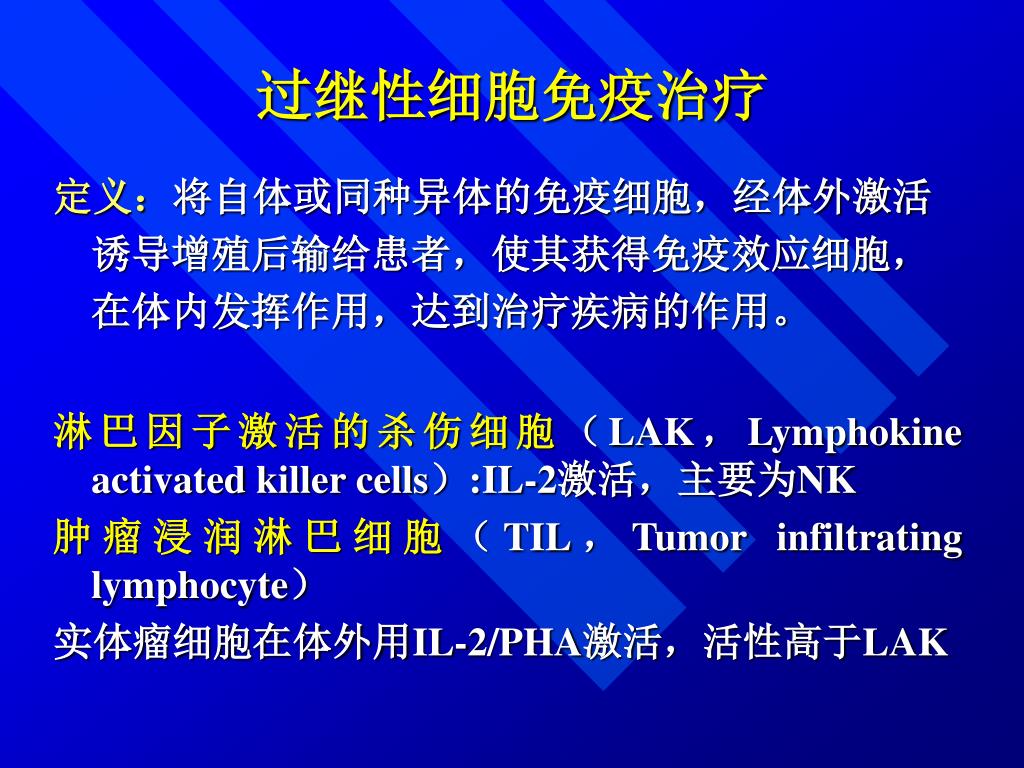 过继性细胞免疫治疗

定义：将自体或同种异体的免疫细胞，经体外激活诱导增殖后输给患者，使其获得免疫效应细胞，在体内发挥作用，达到治疗疾病的作用。

淋巴因子激活的杀伤细胞（LAK，Lymphokine activated killer cells）:IL-2激活，主要为NK
肿瘤浸润淋巴细胞（TIL，Tumor infiltrating lymphocyte）
实体瘤细胞在体外用IL-2/PHA激活，活性高于LAK